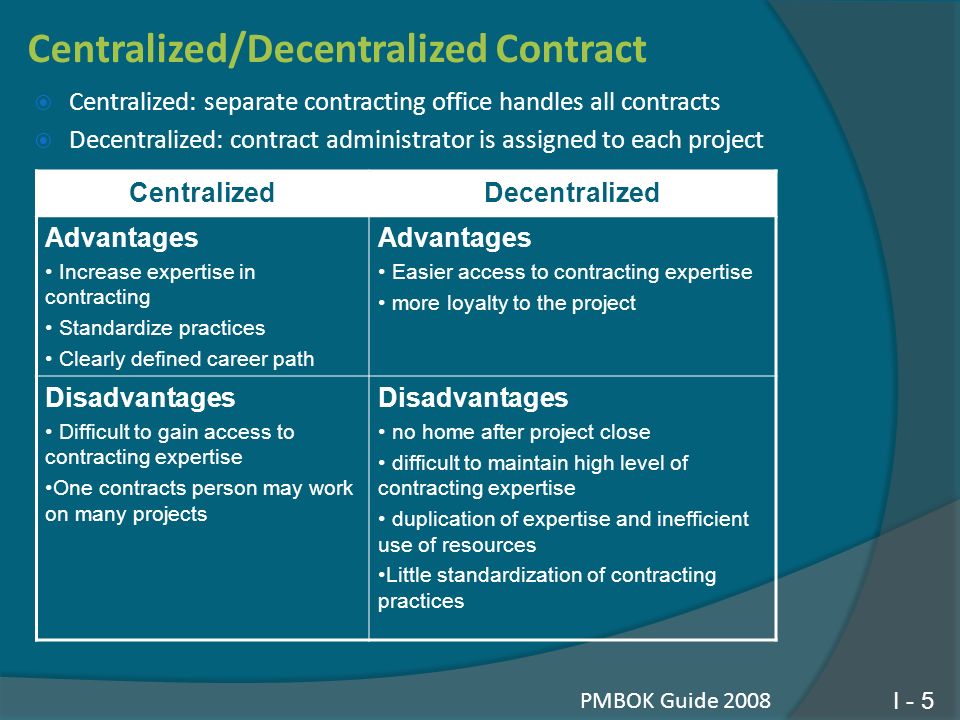 Centralized/Decentralized Contract

Centralized: separate contracting office handles all contracts

Decentralized: contract administrator is assigned to each project

| Centralized | Decentralized |
|---|---|
| **Advantages** • Increase expertise in contracting • Standardize practices • Clearly defined career path | **Advantages** • Easier access to contracting expertise • more loyalty to the project |
| **Disadvantages** • Difficult to gain access to contracting expertise •One contracts person may work on many projects | **Disadvantages** • no home after project close • difficult to maintain high level of contracting expertise • duplication of expertise and inefficient use of resources •Little standardization of contracting practices |

PMBOK Guide 2008

I - 5